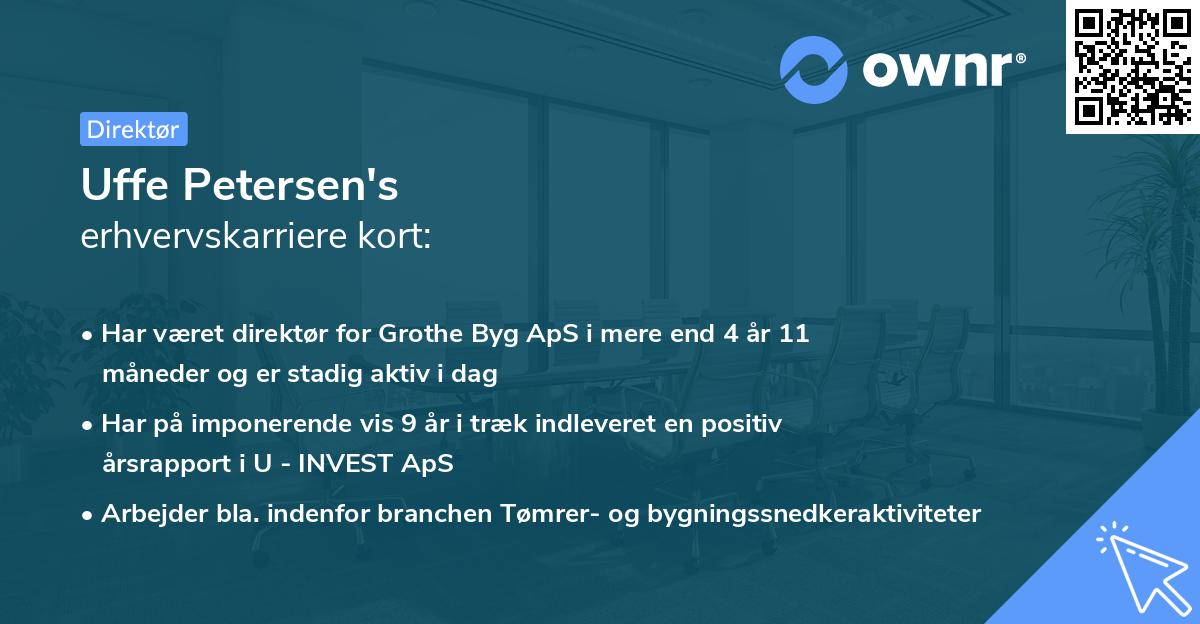 ownr®

Direktør

Uffe Petersen's
erhvervskarriere kort:

• Har været direktør for Grothe Byg ApS i mere end 4 år 11 måneder og er stadig aktiv i dag
• Har på imponerende vis 9 år i træk indleveret en positiv årsrapport i U - INVEST ApS
• Arbejder bla. indenfor branchen Tømrer- og bygningssnedkeraktiviteter